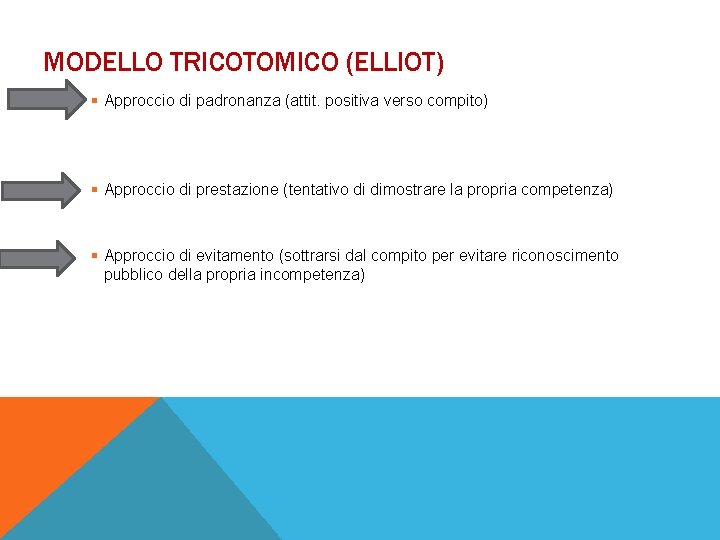 MODELLO TRICOTOMICO (ELLIOT)

• Approccio di padronanza (attit. positiva verso compito)

• Approccio di prestazione (tentativo di dimostrare la propria competenza)

• Approccio di evitamento (sottrarsi dal compito per evitare riconoscimento pubblico della propria incompetenza)